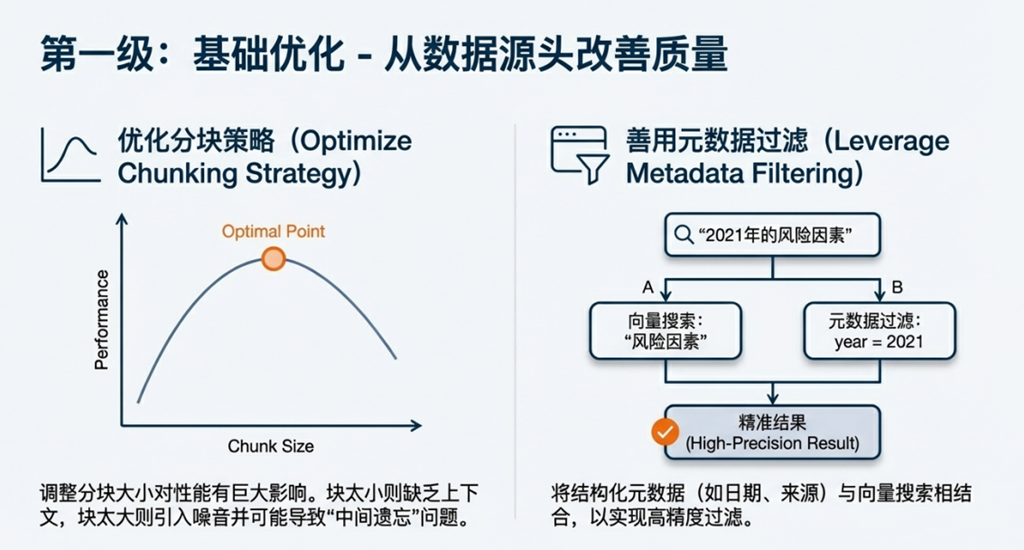 第一级：基础优化 - 从数据源头改善质量

优化分块策略（Optimize Chunking Strategy）

Optimal Point

Performance

Chunk Size

调整分块大小对性能有巨大影响。块太小则缺乏上下文，块太大则引入噪音并可能导致“中间遗忘”问题。

善用元数据过滤（Leverage Metadata Filtering）

“2021年的风险因素”

A

B

向量搜索：“风险因素”

元数据过滤：year = 2021

精准结果 (High-Precision Result)

将结构化元数据（如日期、来源）与向量搜索相结合，以实现高精度过滤。